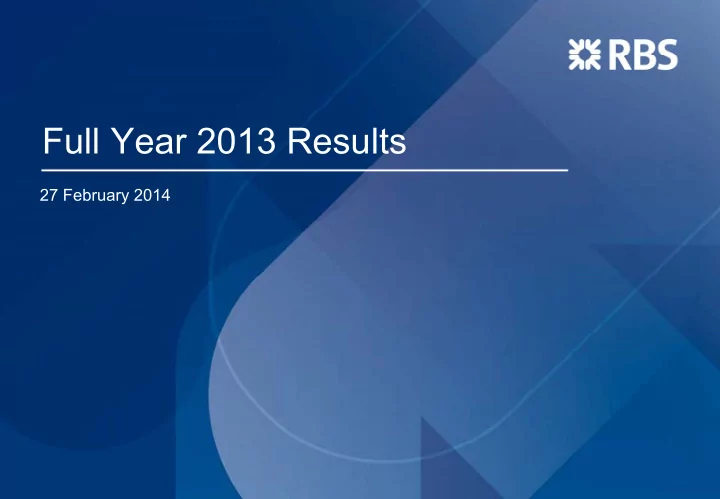 RBS

Full Year 2013 Results

27 February 2014